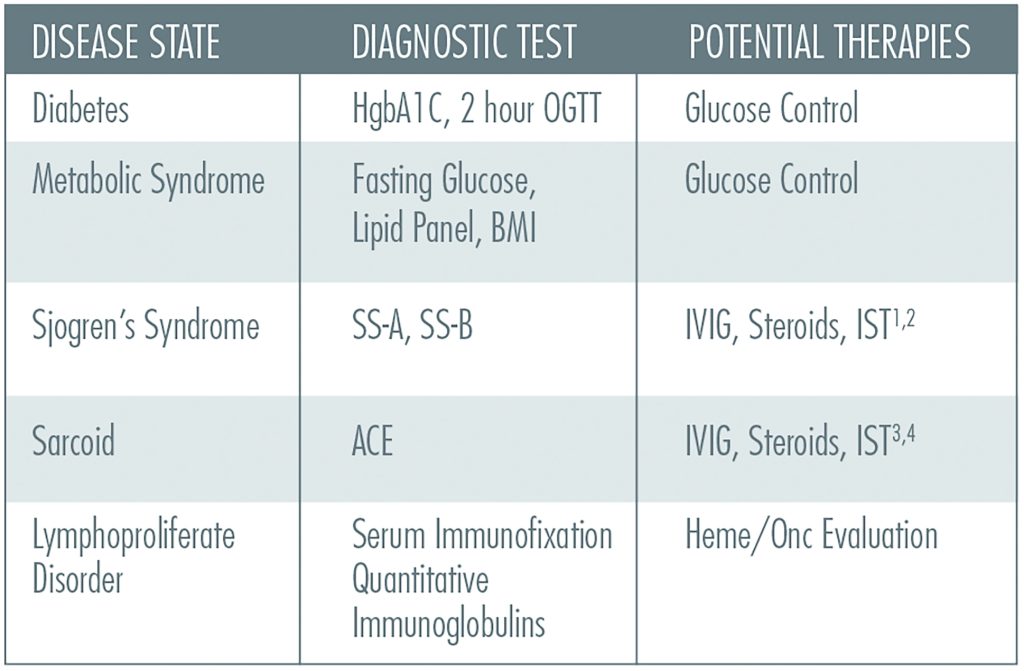 | DISEASE STATE | DIAGNOSTIC TEST | POTENTIAL THERAPIES |
|---|---|---|
| Diabetes | HgbA1C, 2 hour OGTT | Glucose Control |
| Metabolic Syndrome | Fasting Glucose, Lipid Panel, BMI | Glucose Control |
| Sjogren's Syndrome | SS-A, SS-B | IVIG, Steroids, IST$^{1,2}$ |
| Sarcoid | ACE | IVIG, Steroids, IST$^{3,4}$ |
| Lymphoproliferate Disorder | Serum Immunofixation Quantitative Immunoglobulins | Heme/Onc Evaluation |